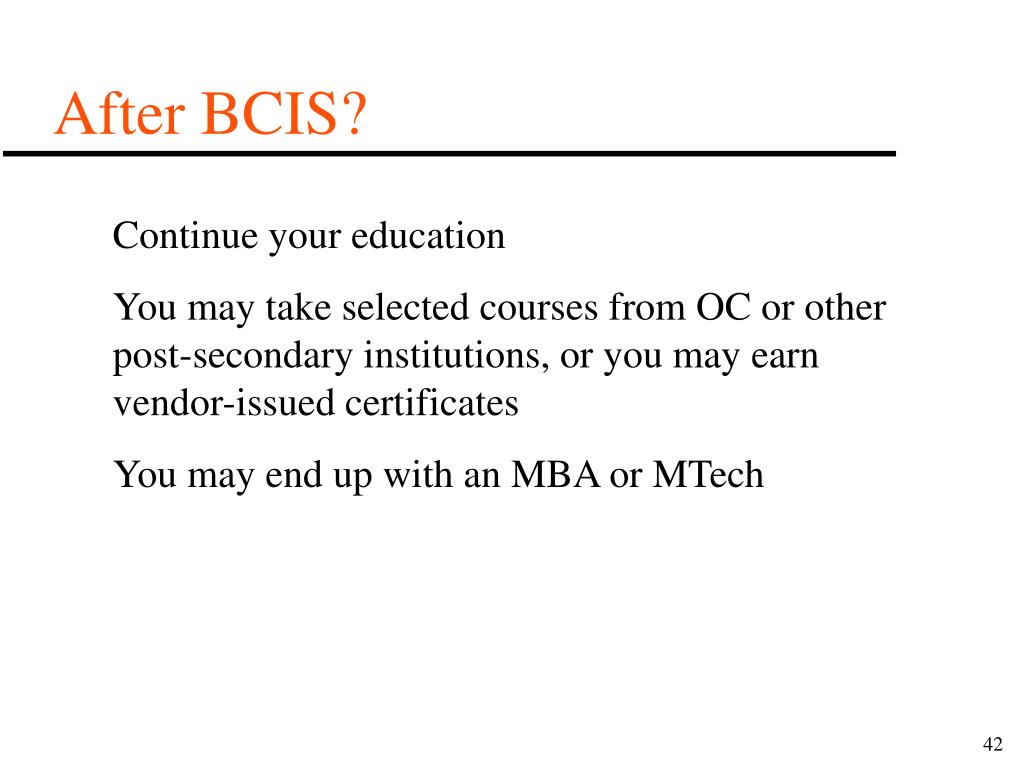 After BCIS?

Continue your education

You may take selected courses from OC or other post-secondary institutions, or you may earn vendor-issued certificates

You may end up with an MBA or MTech

42